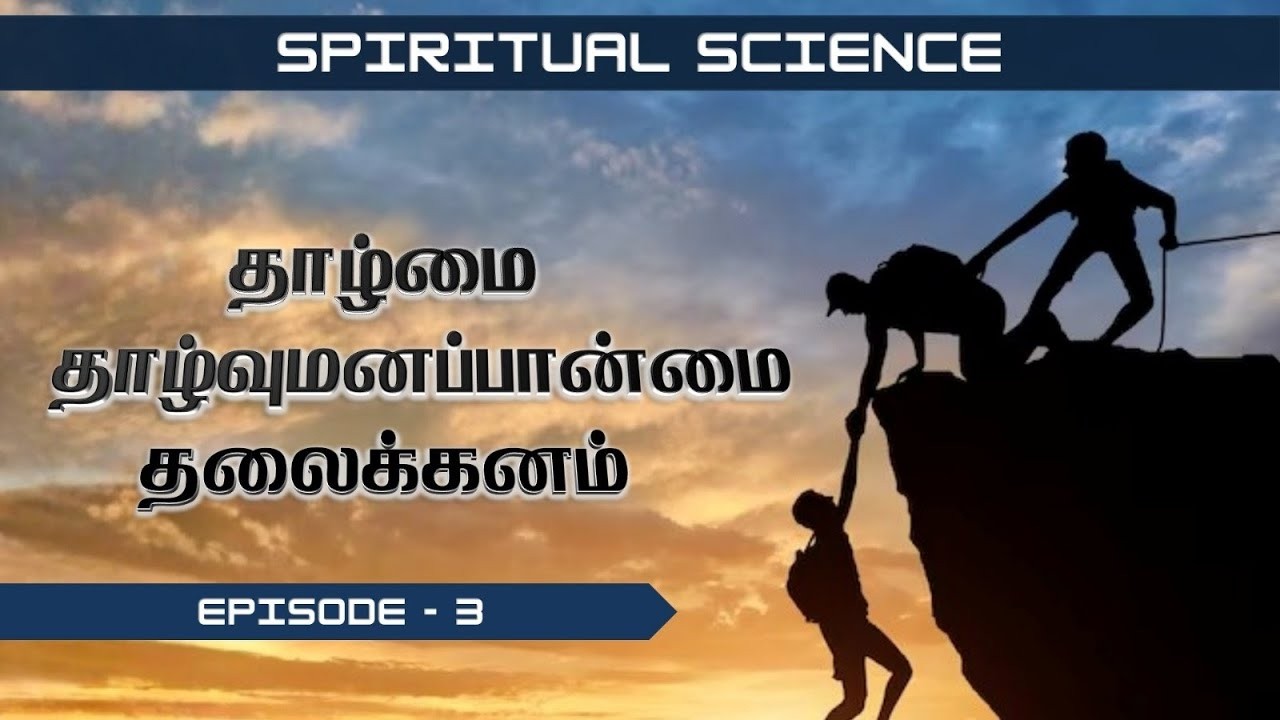 SPIRITUAL SCIENCE

தாழ்மை
தாழ்வுமனப்பான்மை
தலைக்கனம்

EPISODE - 3